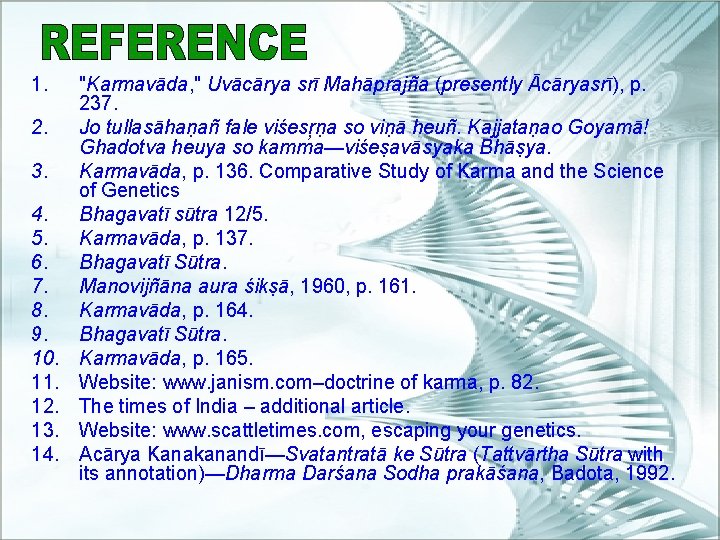 REFERENCE

1. "Karmavāda," Uvācārya srī Mahāprajña (presently Ācāryasrī), p. 237.
2. Jo tullasāhaṇañ fale viśesṛṇa so viṇā heuñ. Kajjataṇao Goyamā! Ghadotva heuya so kamma—viśeṣavāsyaka Bhāṣya.
3. Karmavāda, p. 136. Comparative Study of Karma and the Science of Genetics
4. Bhagavatī sūtra 12/5.
5. Karmavāda, p. 137.
6. Bhagavatī Sūtra.
7. Manovijñāna aura śikṣā, 1960, p. 161.
8. Karmavāda, p. 164.
9. Bhagavatī Sūtra.
10. Karmavāda, p. 165.
11. Website: www.janism.com–doctrine of karma, p. 82.
12. The times of India – additional article.
13. Website: www.scattletimes.com, escaping your genetics.
14. Acārya Kanakanandī—Svatantratā ke Sūtra (Tattvārtha Sūtra with its annotation)—Dharma Darśana Sodha prakāśana, Badota, 1992.